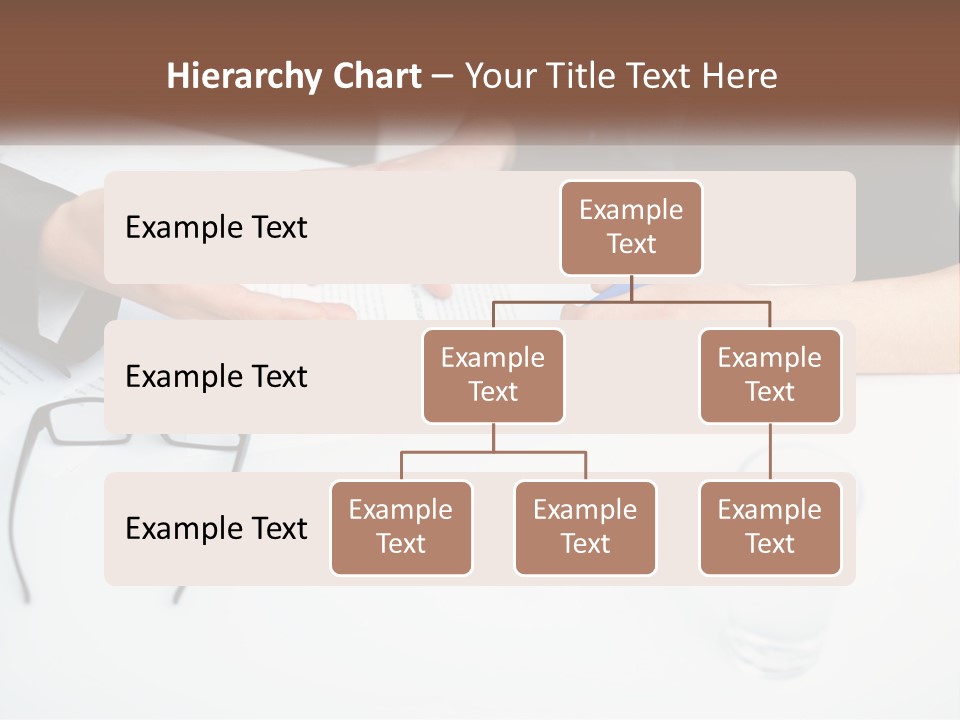 Hierarchy Chart – Your Title Text Here

Example Text

Example Text

Example Text

Example Text

Example Text

Example Text

Example Text

Example Text

Example Text